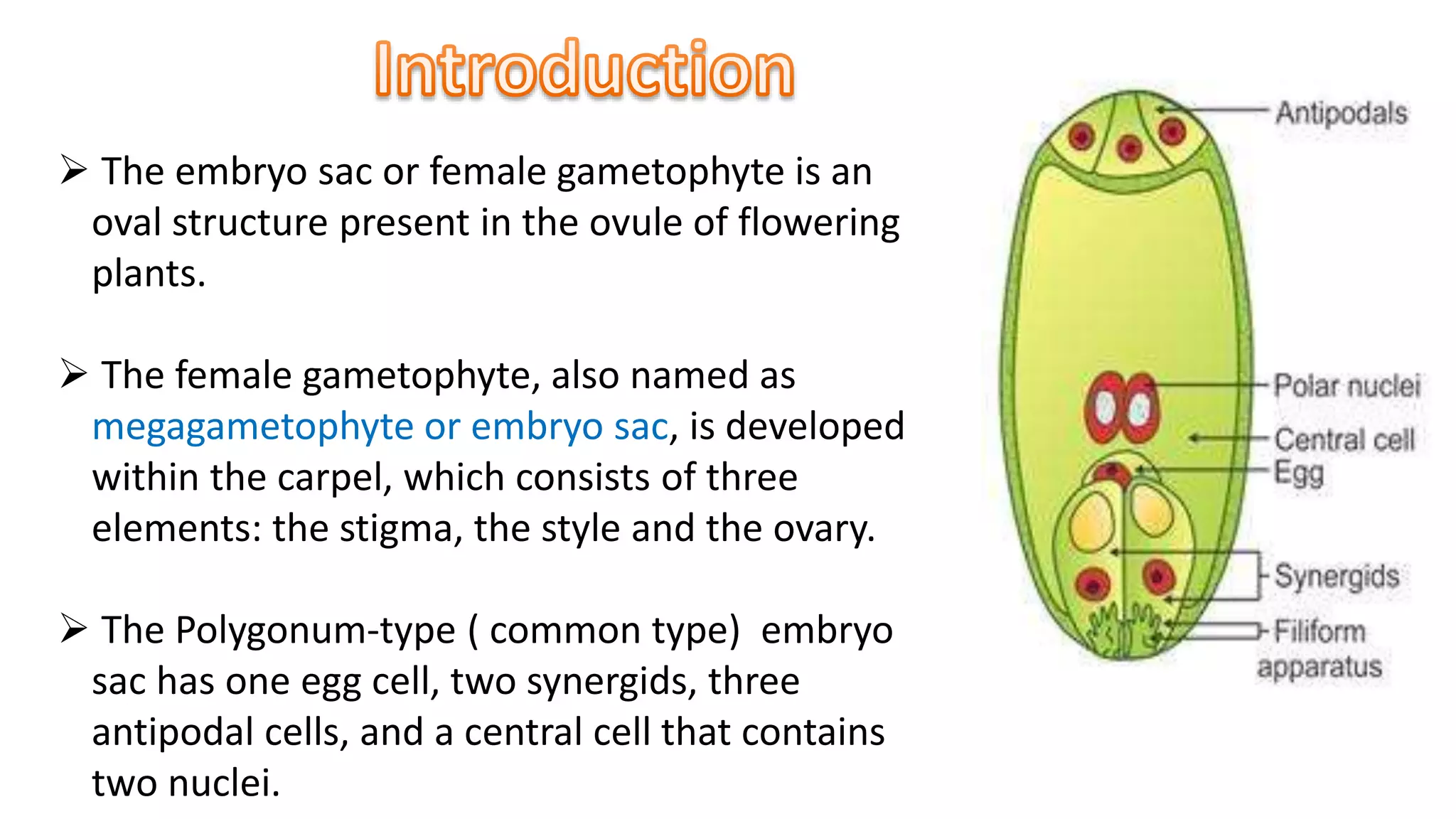 Introduction

➢ The embryo sac or female gametophyte is an oval structure present in the ovule of flowering plants.

➢ The female gametophyte, also named as megagametophyte or embryo sac, is developed within the carpel, which consists of three elements: the stigma, the style and the ovary.

➢ The Polygonum-type ( common type)  embryo sac has one egg cell, two synergids, three antipodal cells, and a central cell that contains two nuclei.

Antipodals
Polar nuclei
Central cell
Egg
Synergids
Filiform apparatus